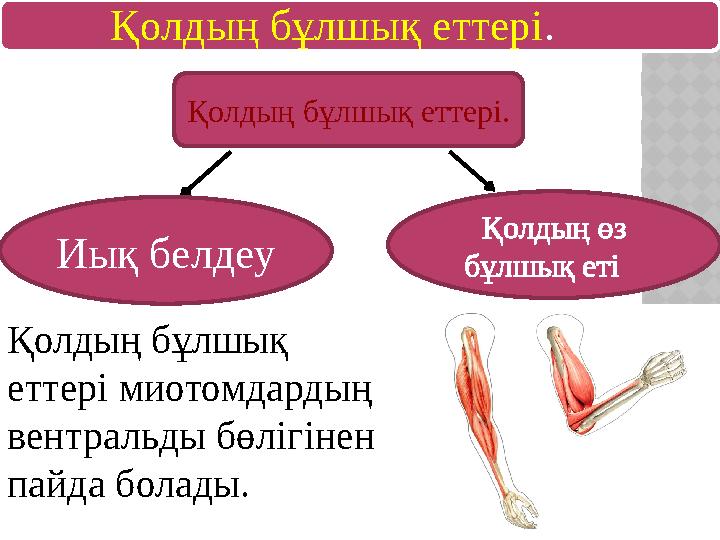 Қолдың бұлшық еттері.

Қолдың бұлшық еттері.

Иық белдеу

Қолдың өз бұлшық еті

Қолдың бұлшық еттері миотомдардың вентральды бөлігінен пайда болады.